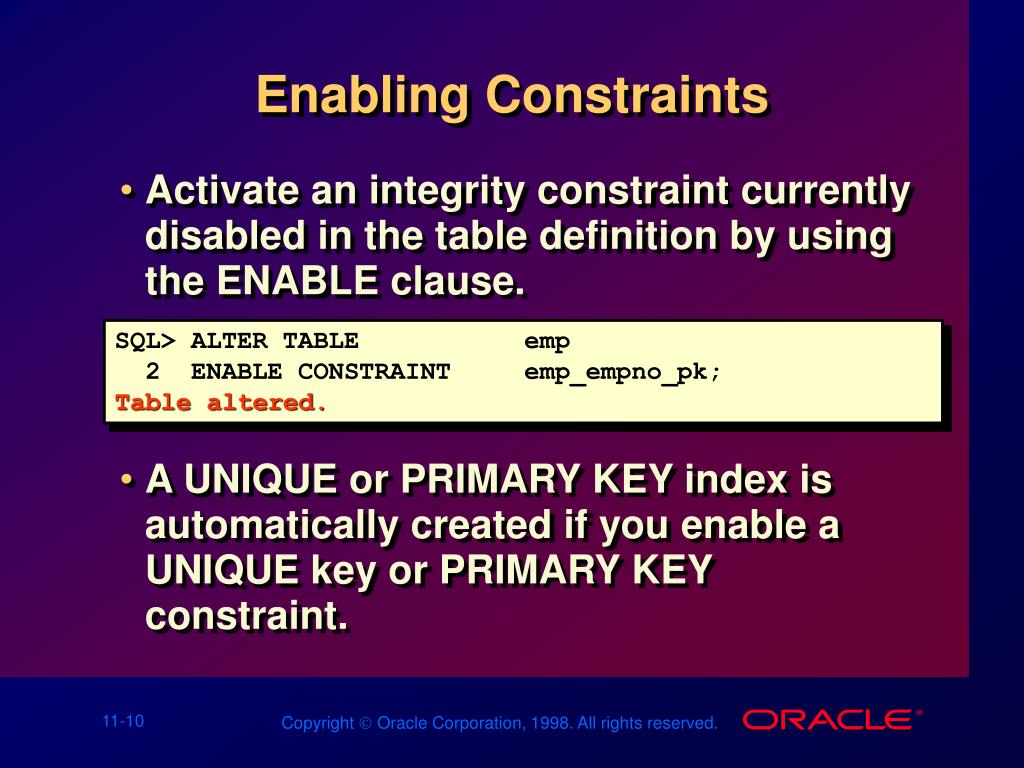 Enabling Constraints

• Activate an integrity constraint currently disabled in the table definition by using the ENABLE clause.

SQL> ALTER TABLE emp
  2  ENABLE CONSTRAINT emp_empno_pk;
Table altered.

• A UNIQUE or PRIMARY KEY index is automatically created if you enable a UNIQUE key or PRIMARY KEY constraint.

11-10

Copyright © Oracle Corporation, 1998. All rights reserved.

ORACLE®